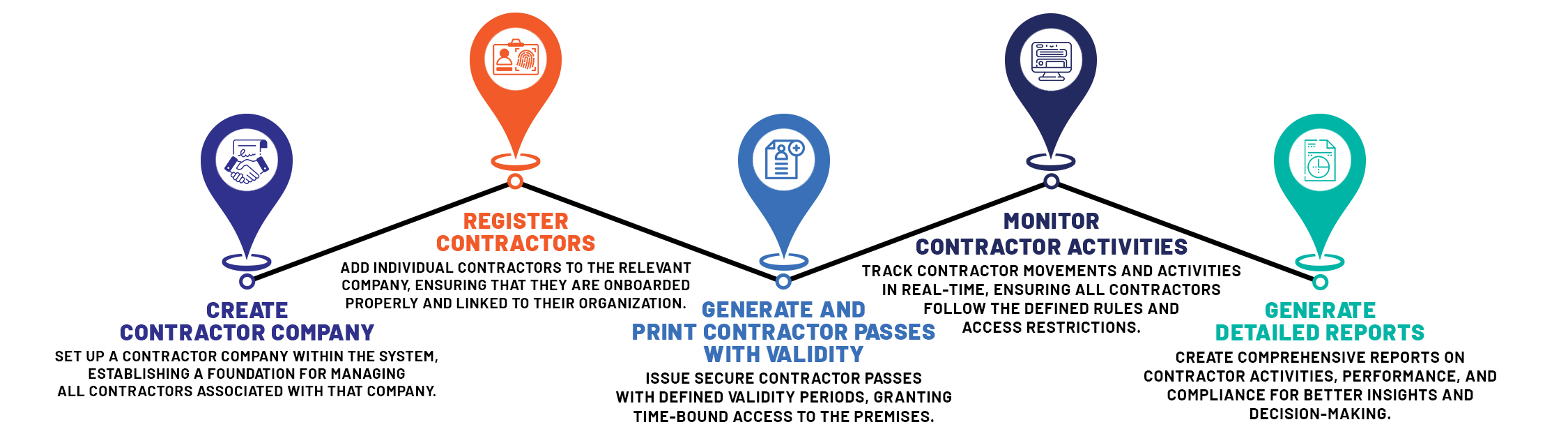 CREATE CONTRACTOR COMPANY

SET UP A CONTRACTOR COMPANY WITHIN THE SYSTEM, ESTABLISHING A FOUNDATION FOR MANAGING ALL CONTRACTORS ASSOCIATED WITH THAT COMPANY.

REGISTER CONTRACTORS

ADD INDIVIDUAL CONTRACTORS TO THE RELEVANT COMPANY, ENSURING THAT THEY ARE ONBOARDED PROPERLY AND LINKED TO THEIR ORGANIZATION.

GENERATE AND PRINT CONTRACTOR PASSES WITH VALIDITY

ISSUE SECURE CONTRACTOR PASSES WITH DEFINED VALIDITY PERIODS, GRANTING TIME-BOUND ACCESS TO THE PREMISES.

MONITOR CONTRACTOR ACTIVITIES

TRACK CONTRACTOR MOVEMENTS AND ACTIVITIES IN REAL-TIME, ENSURING ALL CONTRACTORS FOLLOW THE DEFINED RULES AND ACCESS RESTRICTIONS.

GENERATE DETAILED REPORTS

CREATE COMPREHENSIVE REPORTS ON CONTRACTOR ACTIVITIES, PERFORMANCE, AND COMPLIANCE FOR BETTER INSIGHTS AND DECISION-MAKING.